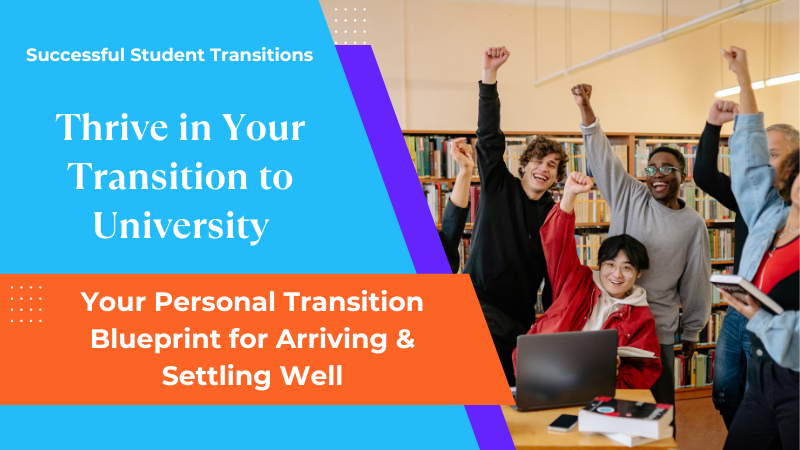 Successful Student Transitions

Thrive in Your Transition to University

Your Personal Transition Blueprint for Arriving & Settling Well